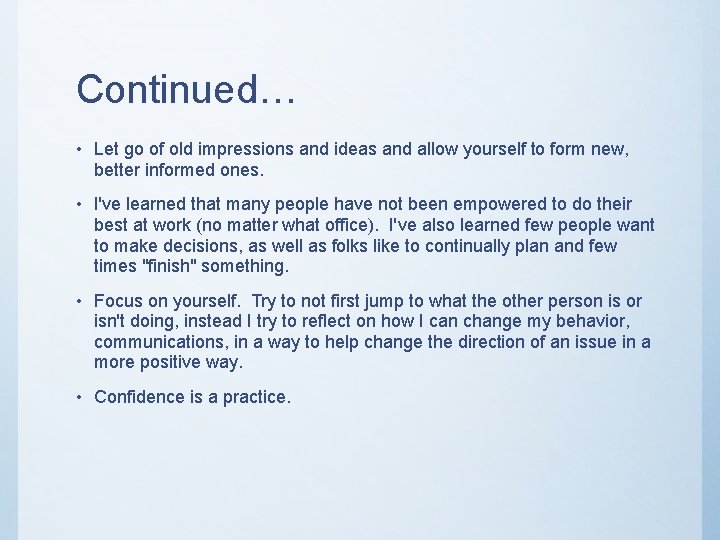 Continued…

• Let go of old impressions and ideas and allow yourself to form new, better informed ones.

• I've learned that many people have not been empowered to do their best at work (no matter what office). I've also learned few people want to make decisions, as well as folks like to continually plan and few times "finish" something.

• Focus on yourself. Try to not first jump to what the other person is or isn't doing, instead I try to reflect on how I can change my behavior, communications, in a way to help change the direction of an issue in a more positive way.

• Confidence is a practice.